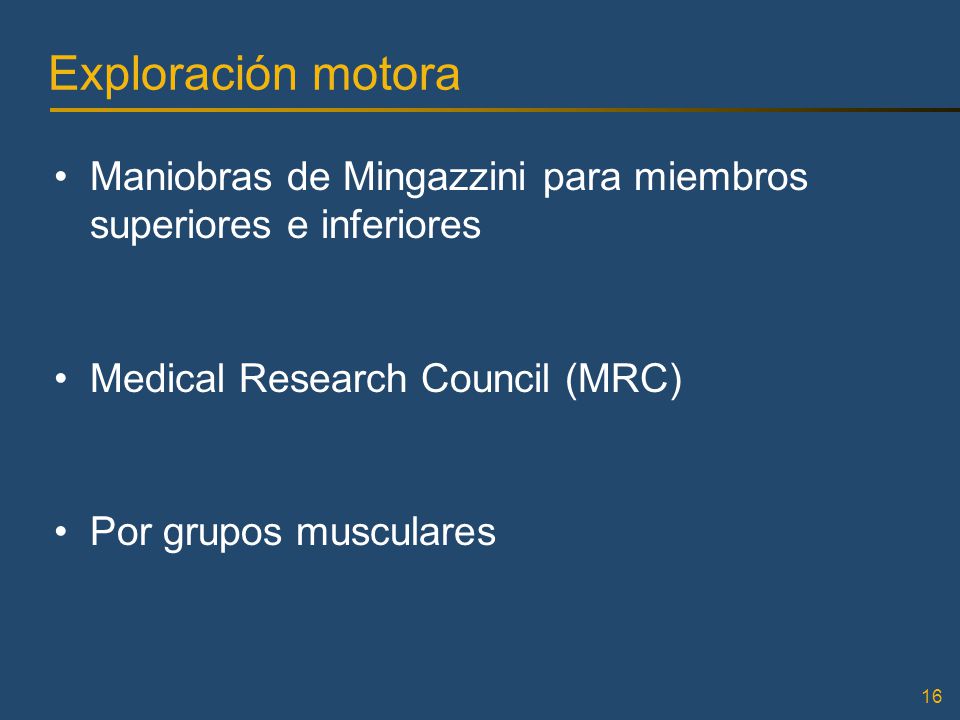 Exploración motora

• Maniobras de Mingazzini para miembros superiores e inferiores

• Medical Research Council (MRC)

• Por grupos musculares

16